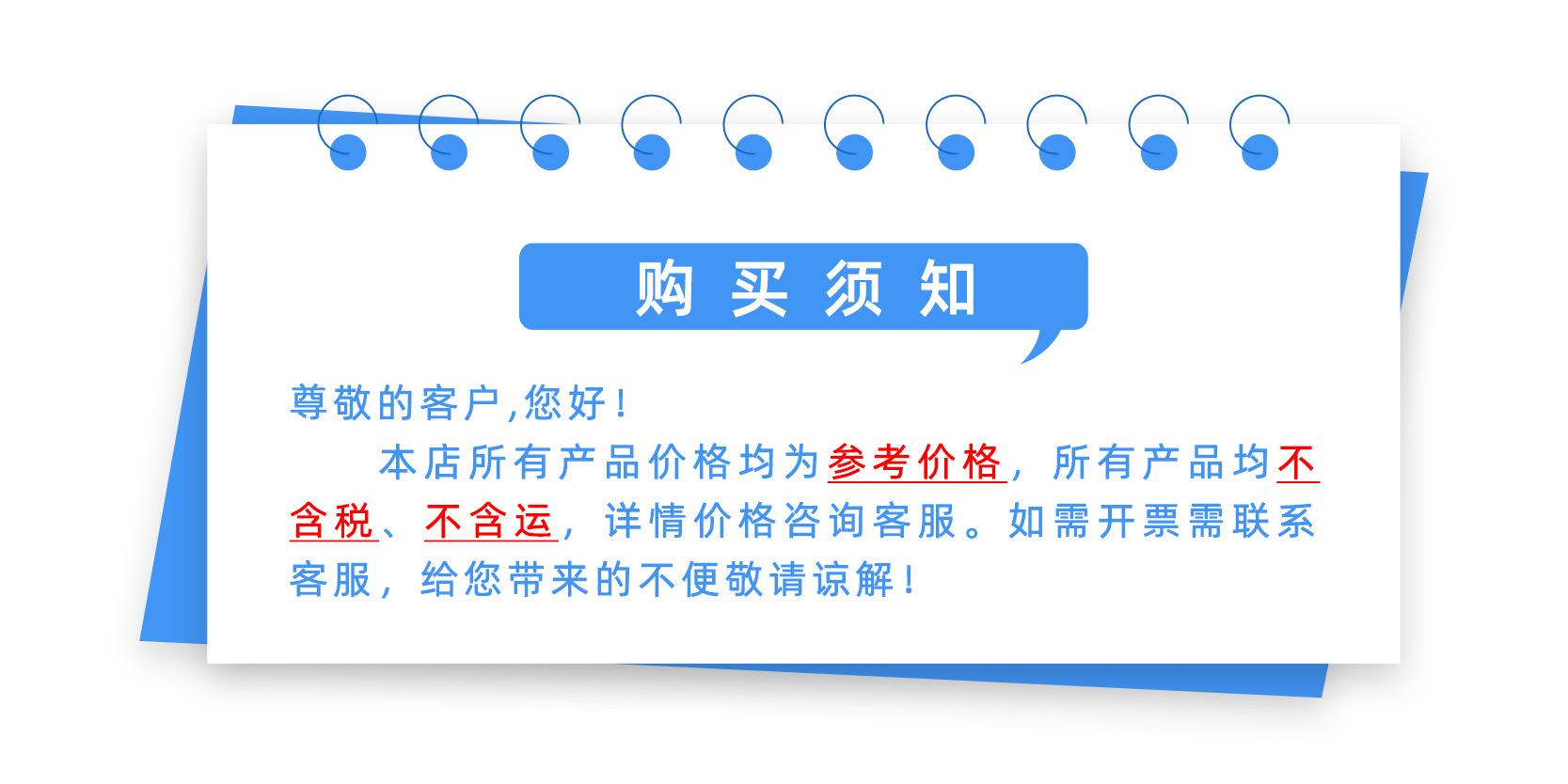 购买须知

尊敬的客户,您好！

本店所有产品价格均为参考价格，所有产品均不含税、不含运，详情价格咨询客服。如需开票需联系客服，给您带来的不便敬请谅解！